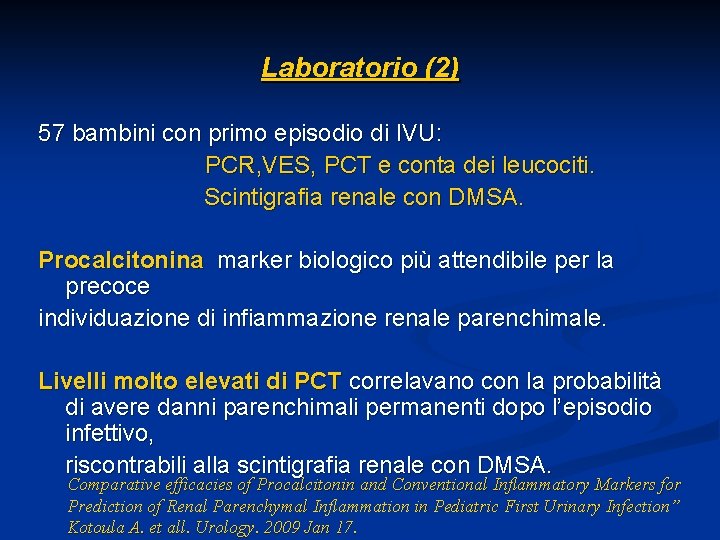 Laboratorio (2)

57 bambini con primo episodio di IVU:
PCR,VES, PCT e conta dei leucociti.
Scintigrafia renale con DMSA.

Procalcitonina marker biologico più attendibile per la precoce
individuazione di infiammazione renale parenchimale.

Livelli molto elevati di PCT correlavano con la probabilità di avere danni parenchimali permanenti dopo l'episodio infettivo,
riscontrabili alla scintigrafia renale con DMSA.

Comparative efficacies of Procalcitonin and Conventional Inflammatory Markers for Prediction of Renal Parenchymal Inflammation in Pediatric First Urinary Infection" Kotoula A. et all. Urology. 2009 Jan 17.